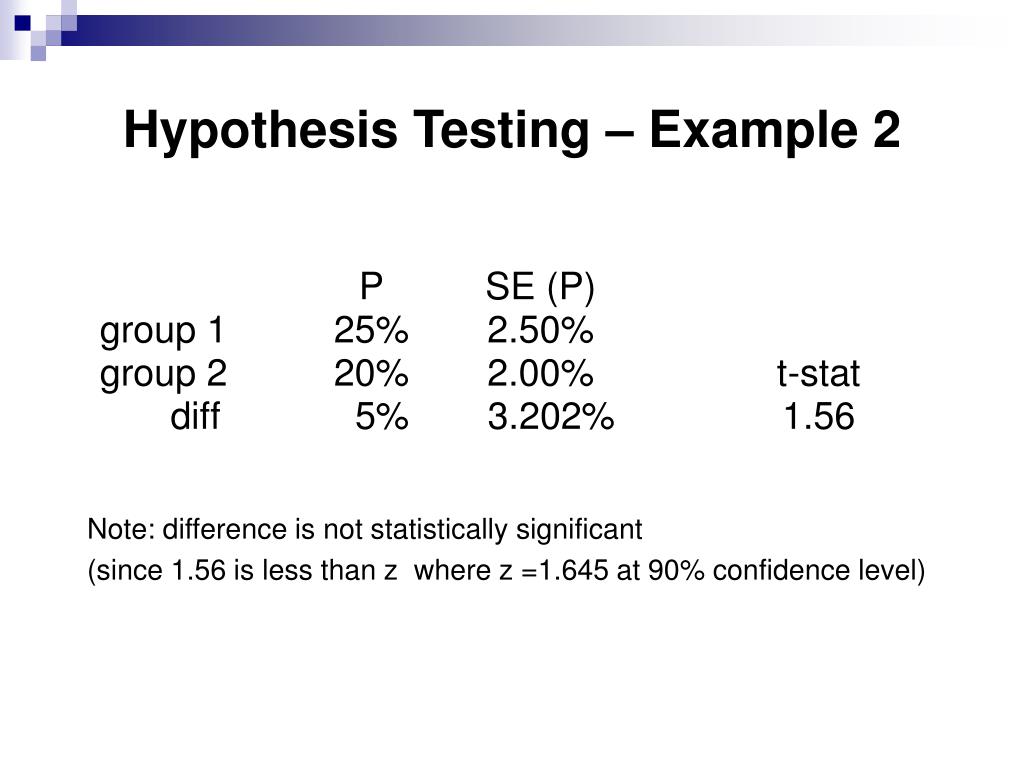 Hypothesis Testing – Example 2

| | P | SE (P) | |
|---|---|---|---|
| group 1 | 25% | 2.50% | |
| group 2 | 20% | 2.00% | t-stat |
| diff | 5% | 3.202% | 1.56 |

Note: difference is not statistically significant

(since 1.56 is less than z where z =1.645 at 90% confidence level)